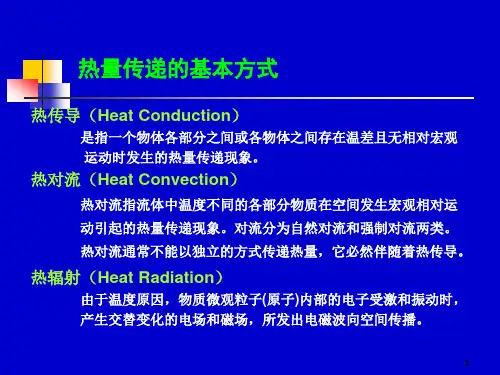 热量传递的基本方式

热传导（Heat Conduction）

是指一个物体各部分之间或各物体之间存在温差且无相对宏观运动时发生的热量传递现象。

热对流（Heat Convection）

热对流指流体中温度不同的各部分物质在空间发生宏观相对运动引起的热量传递现象。对流分为自然对流和强制对流两类。热对流通常不能以独立的方式传递热量，它必然伴随着热传导。

热辐射（Heat Radiation）

由于温度原因，物质微观粒子(原子)内部的电子受激和振动时，产生交替变化的电场和磁场，所发出电磁波向空间传播。

1